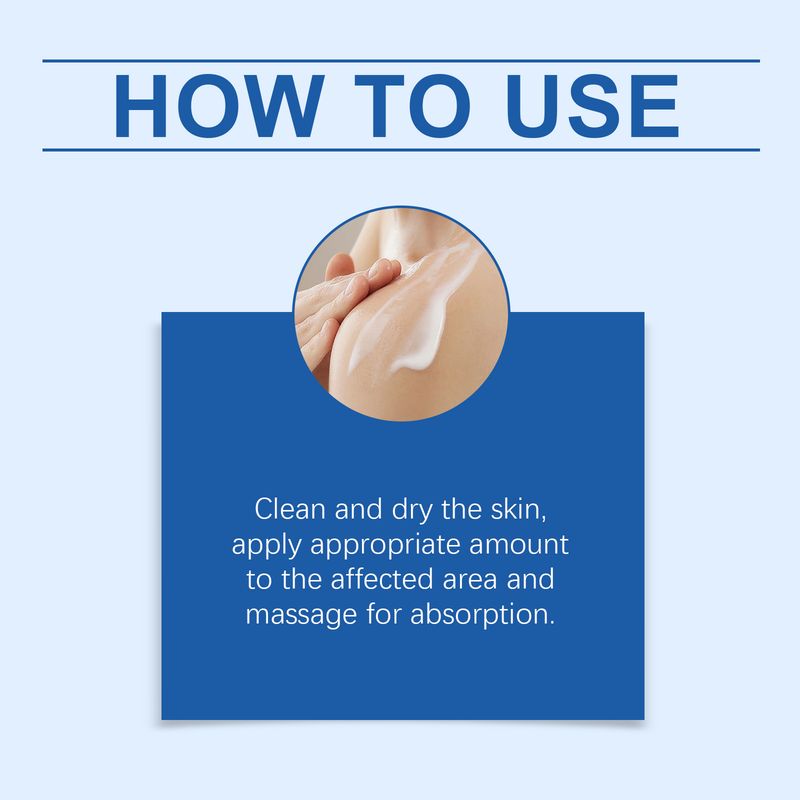 HOW TO USE

Clean and dry the skin, apply appropriate amount to the affected area and massage for absorption.